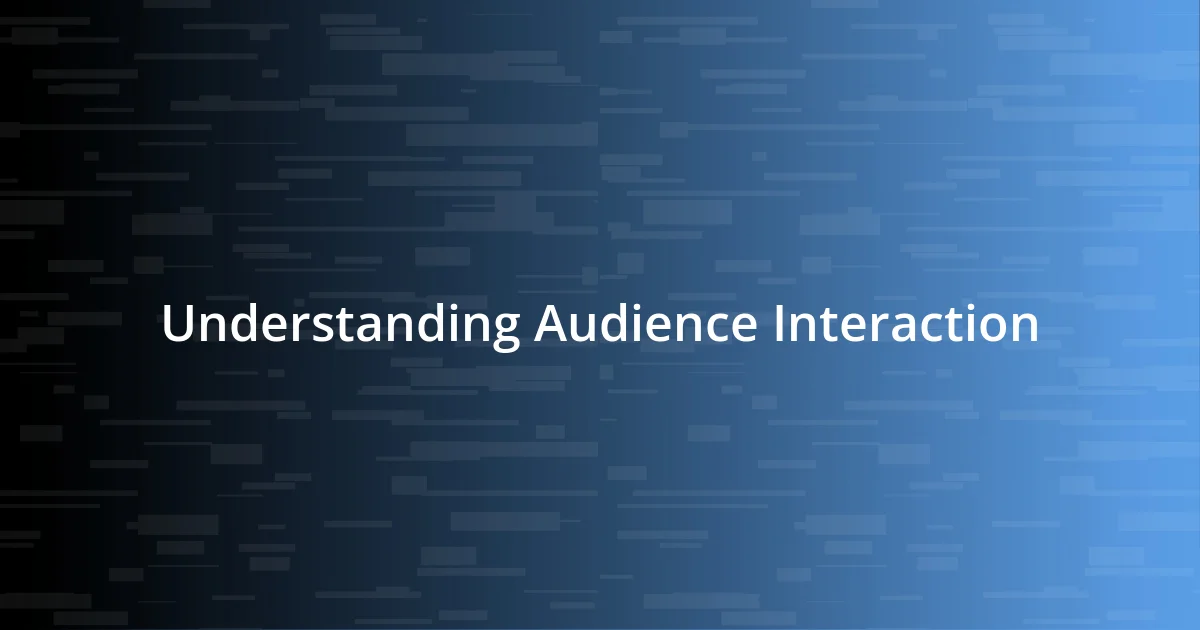 Understanding Audience Interaction